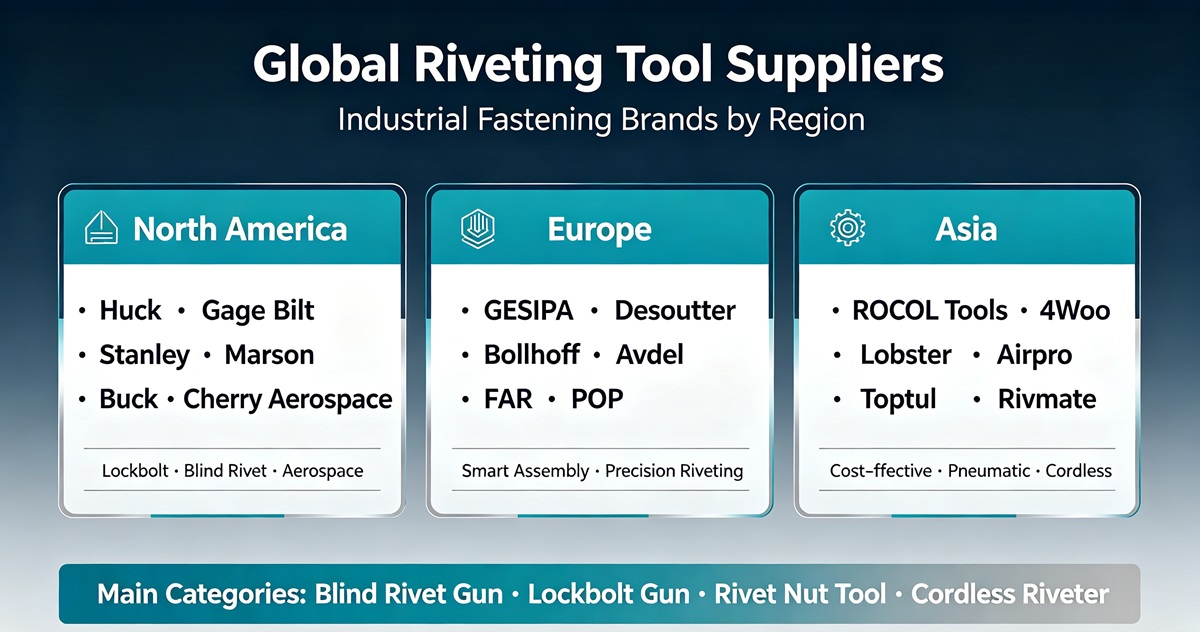 Global Riveting Tool Suppliers
Industrial Fastening Brands by Region

North America

• Huck • Gage Bilt
• Stanley • Marson
• Buck • Cherry Aerospace

Lockbolt · Blind Rivet · Aerospace

Europe

• GESIPA • Desoutter
• Bollhoff • Avdel
• FAR • POP

Smart Assembly · Precision Riveting

Asia

• ROCOL Tools • 4Woo
• Lobster • Airpro
• Toptul • Rivmate

Cost-ffective · Pneumatic · Cordless

Main Categories: Blind Rivet Gun · Lockbolt Gun · Rivet Nut Tool · Cordless Riveter